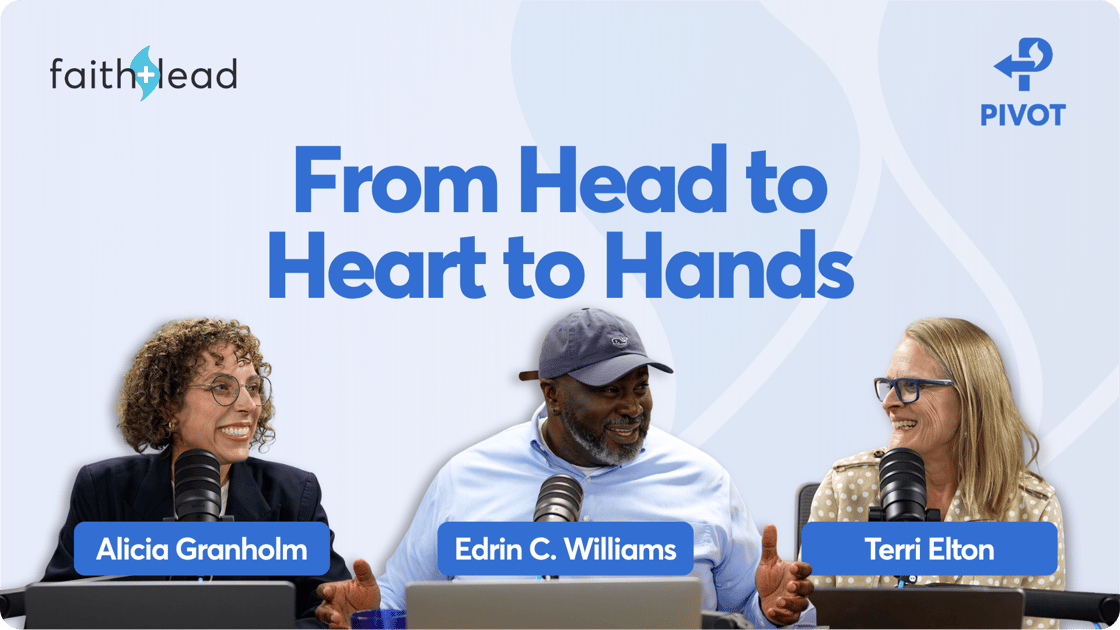 faith+lead

PIVOT

From Head to Heart to Hands

Alicia Granholm

Edrin C. Williams

Terri Elton